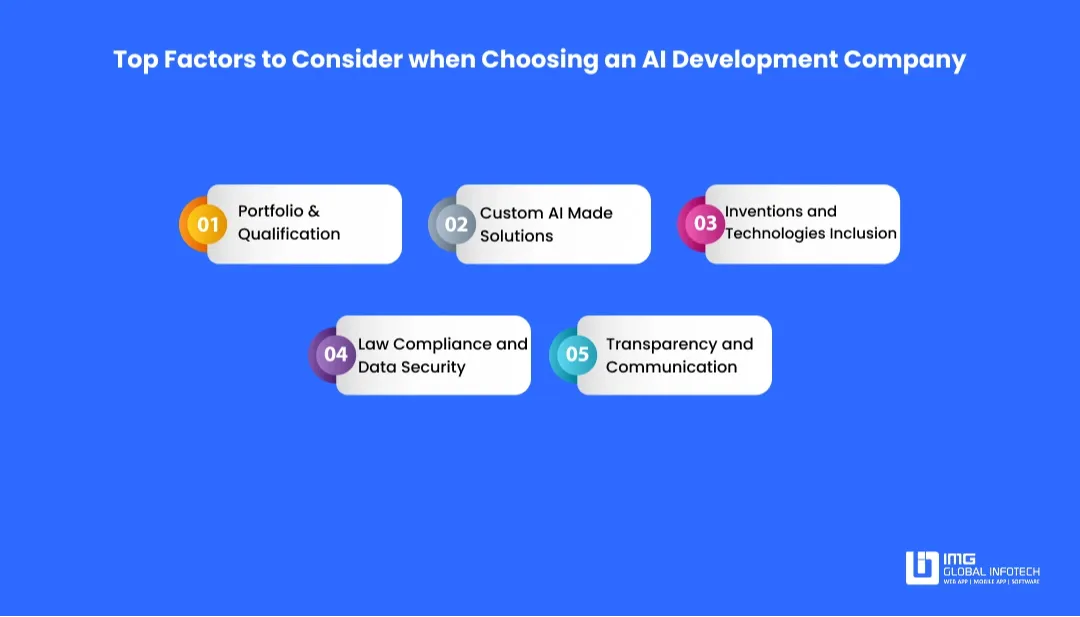 Top Factors to Consider when Choosing an AI Development Company

01 Portfolio & Qualification

02 Custom AI Made Solutions

03 Inventions and Technologies Inclusion

04 Law Compliance and Data Security

05 Transparency and Communication

IMG GLOBAL INFOTECH
WEB APP | MOBILE APP | SOFTWARE